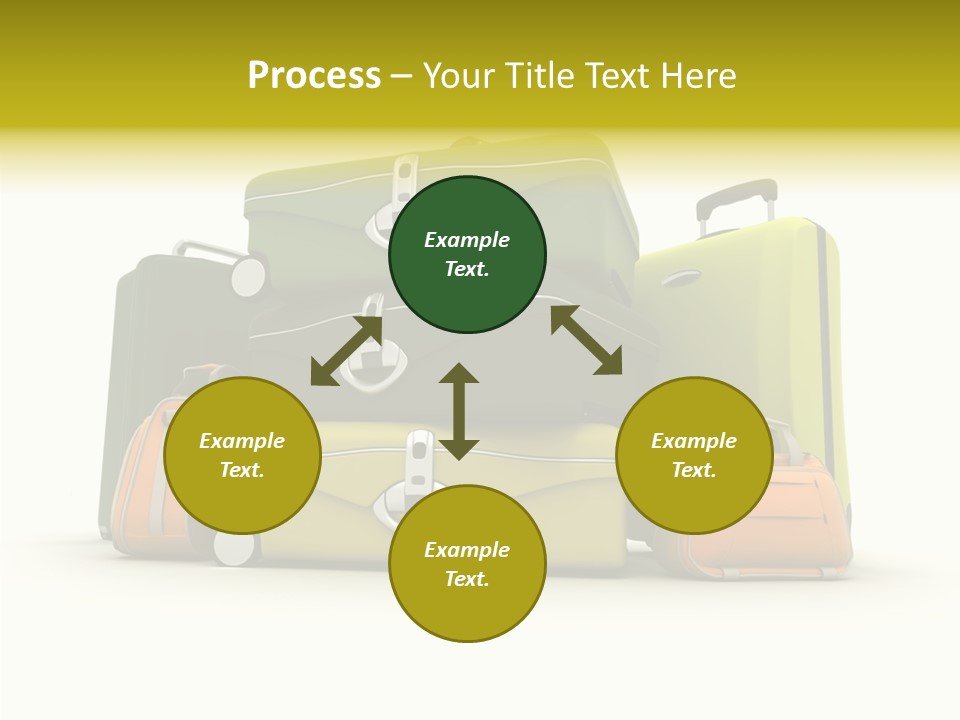 Process – Your Title Text Here

Example Text.

Example Text.

Example Text.

Example Text.